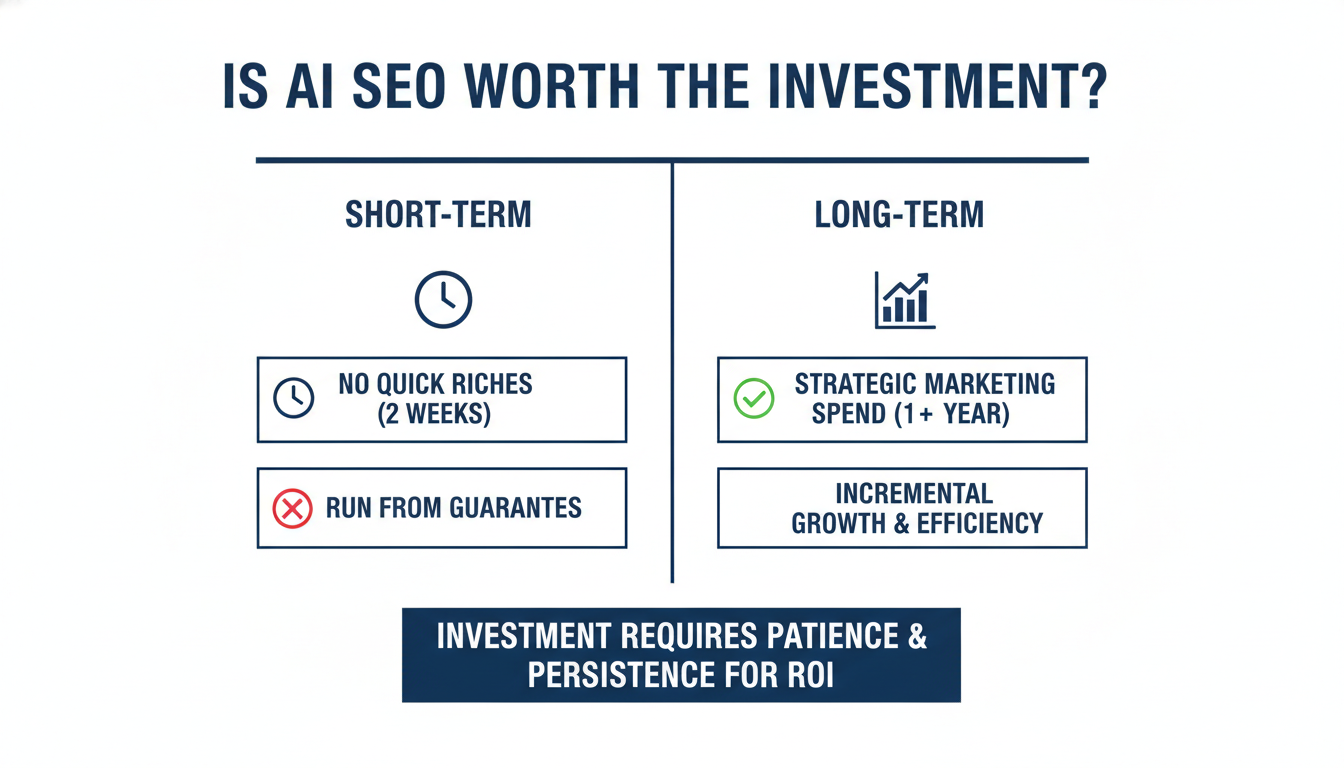 IS AI SEO WORTH THE INVESTMENT?

SHORT-TERM

NO QUICK RICHES (2 WEEKS)

RUN FROM GUARANTES

LONG-TERM

STRATEGIC MARKETING SPEND (1+ YEAR)

INCREMENTAL GROWTH & EFFICIENCY

INVESTMENT REQUIRES PATIENCE & PERSISTENCE FOR ROI